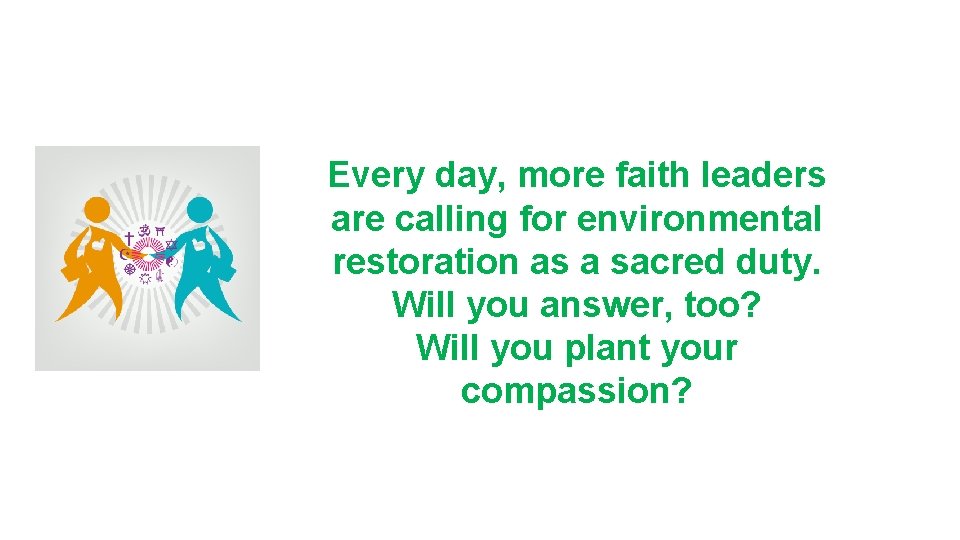 Every day, more faith leaders are calling for environmental restoration as a sacred duty.
Will you answer, too?
Will you plant your compassion?